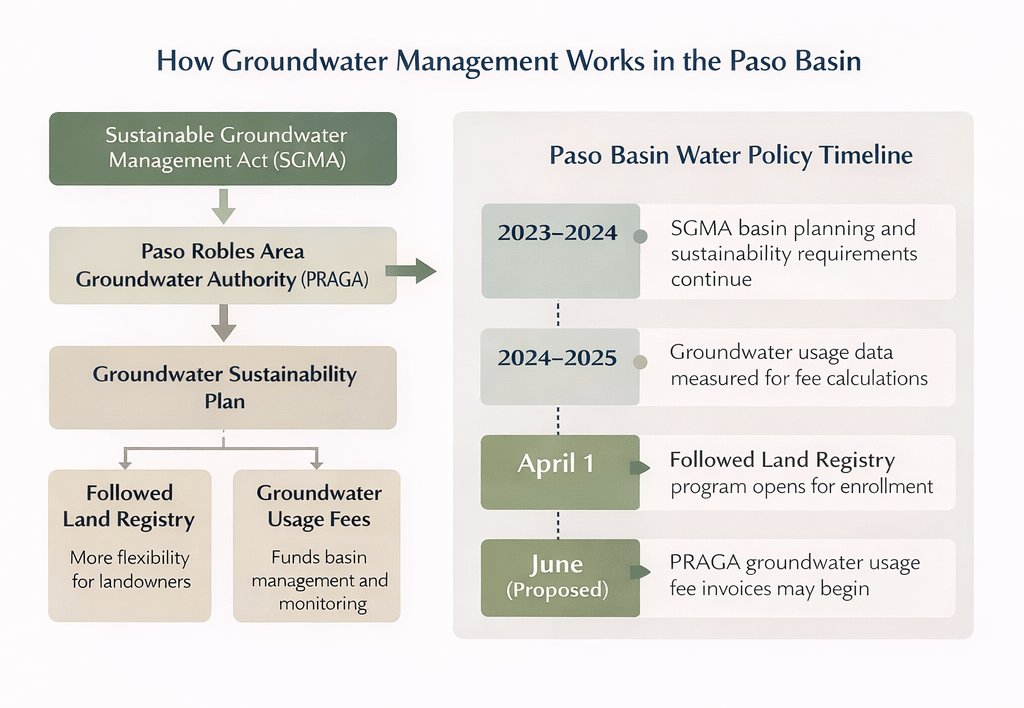 How Groundwater Management Works in the Paso Basin

Sustainable Groundwater Management Act (SGMA)

Paso Robles Area Groundwater Authority (PRAGA)

Groundwater Sustainability Plan

Followed Land Registry

More flexibility for landowners

Groundwater Usage Fees

Funds basin management and monitoring

Paso Basin Water Policy Timeline

2023–2024

SGMA basin planning and sustainability requirements continue

2024–2025

Groundwater usage data measured for fee calculations

April 1

Followed Land Registry program opens for enrollment

June (Proposed)

PRAGA groundwater usage fee invoices may begin